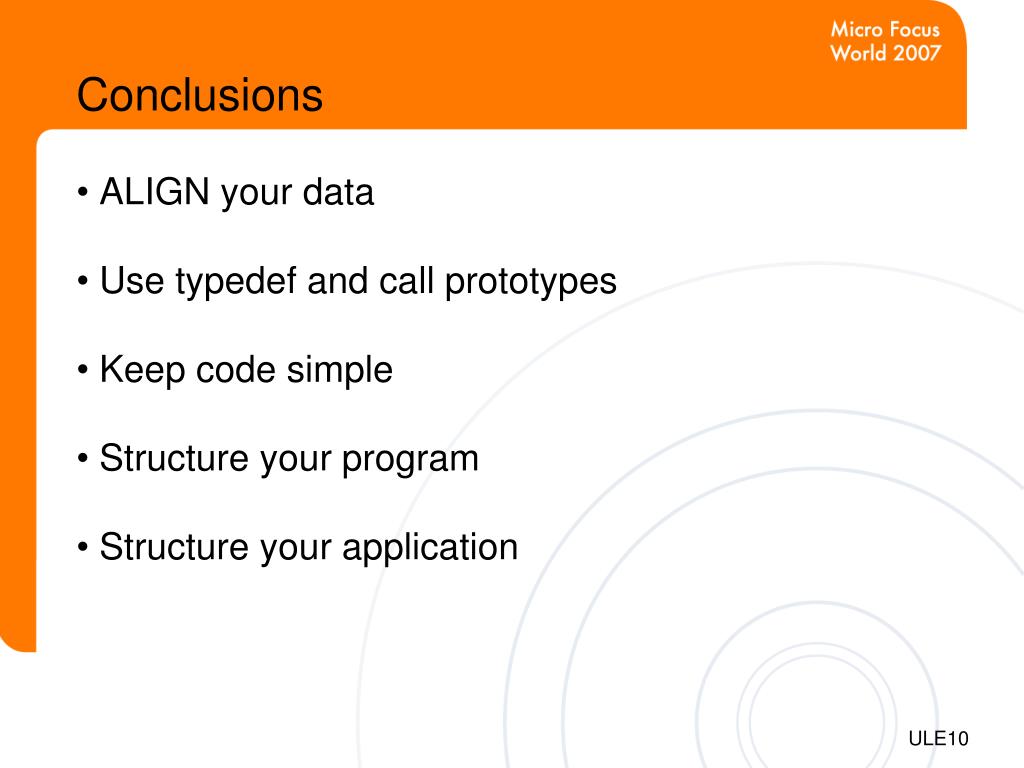 Micro Focus
World 2007

Conclusions

• ALIGN your data

• Use typedef and call prototypes

• Keep code simple

• Structure your program

• Structure your application

ULE10